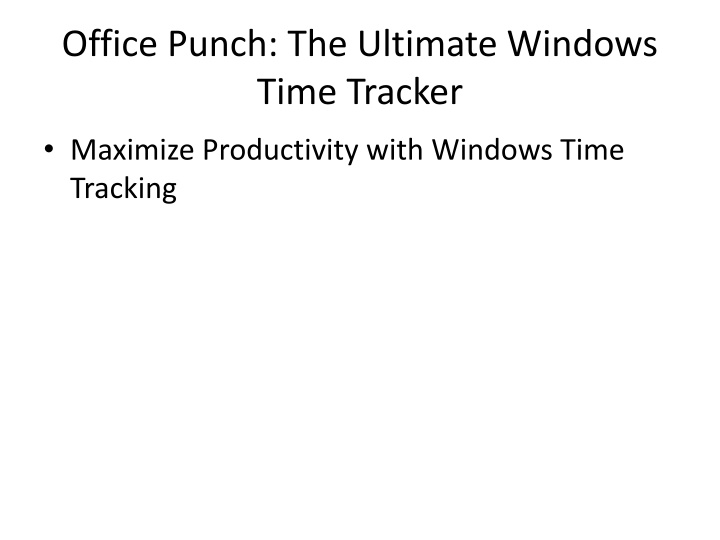 Office Punch: The Ultimate Windows Time Tracker

• Maximize Productivity with Windows Time Tracking